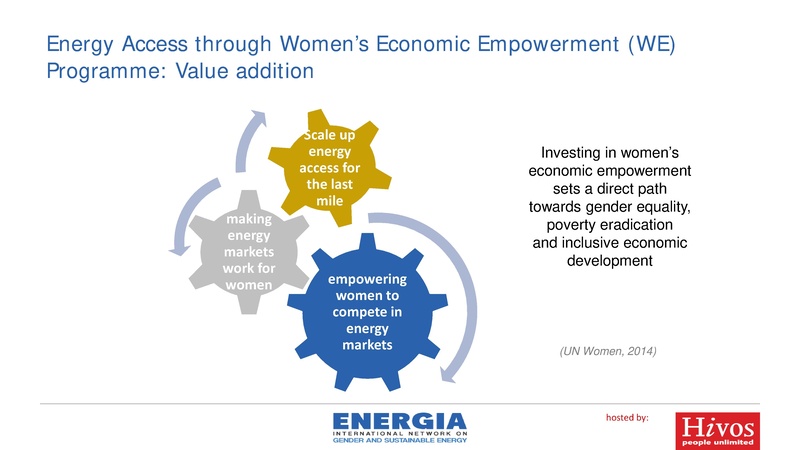 Energy Access through Women's Economic Empowerment (WE) Programme: Value addition

Scale up energy access for the last mile

making energy markets work for women

empowering women to compete in energy markets

Investing in women's economic empowerment sets a direct path towards gender equality, poverty eradication and inclusive economic development

(UN Women, 2014)

ENERGIA
INTERNATIONAL NETWORK ON GENDER AND SUSTAINABLE ENERGY

hosted by:

Hivos
people unlimited